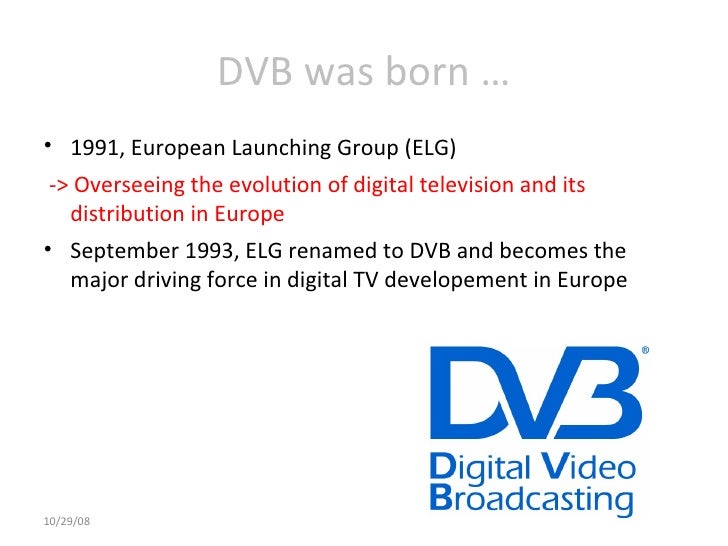 DVB was born …

• 1991, European Launching Group (ELG)

-> Overseeing the evolution of digital television and its distribution in Europe

• September 1993, ELG renamed to DVB and becomes the major driving force in digital TV developement in Europe

DVB®
Digital Video Broadcasting

10/29/08